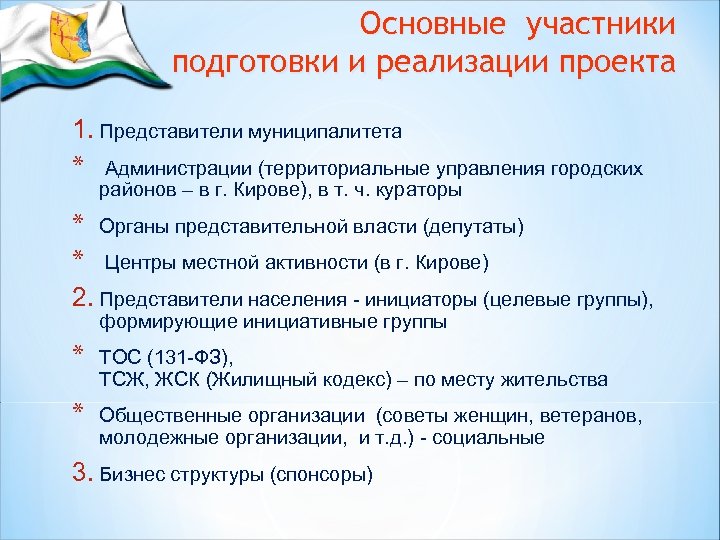 Основные участники подготовки и реализации проекта

1. Представители муниципалитета

* Администрации (территориальные управления городских районов – в г. Кирове), в т. ч. кураторы

* Органы представительной власти (депутаты)

* Центры местной активности (в г. Кирове)

2. Представители населения - инициаторы (целевые группы), формирующие инициативные группы

* ТОС (131-ФЗ),
ТСЖ, ЖСК (Жилищный кодекс) – по месту жительства

* Общественные организации (советы женщин, ветеранов, молодежные организации, и т.д.) - социальные

3. Бизнес структуры (спонсоры)